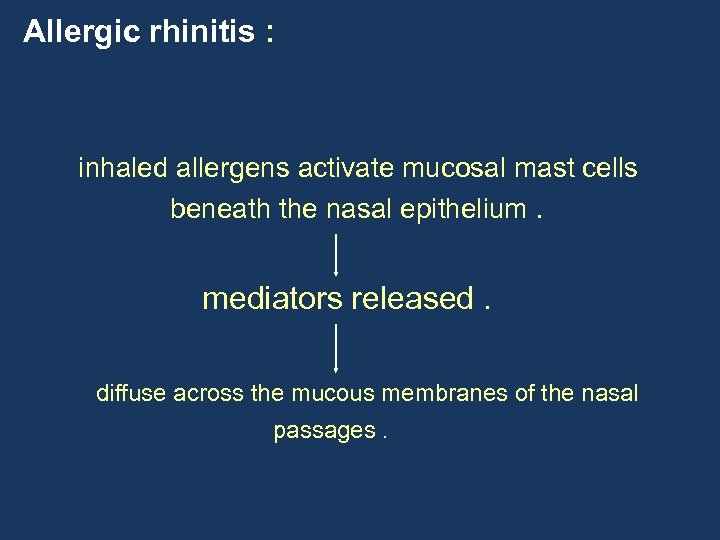 Allergic rhinitis :

inhaled allergens activate mucosal mast cells beneath the nasal epithelium .

mediators released .

diffuse across the mucous membranes of the nasal passages .